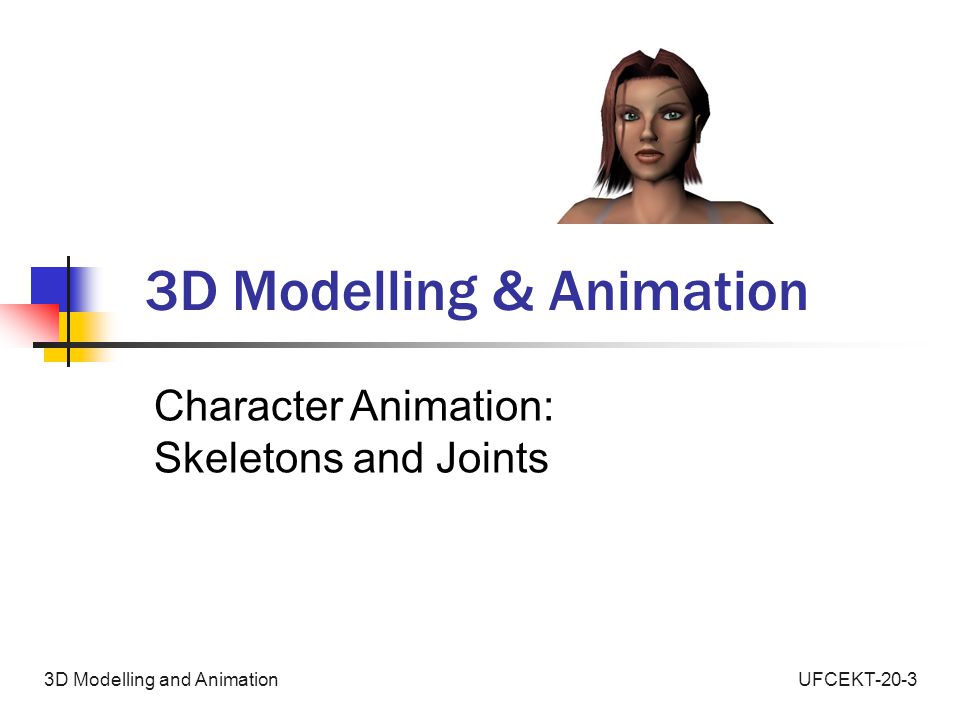 3D Modelling & Animation

Character Animation:
Skeletons and Joints

3D Modelling and Animation

UFCEKT-20-3